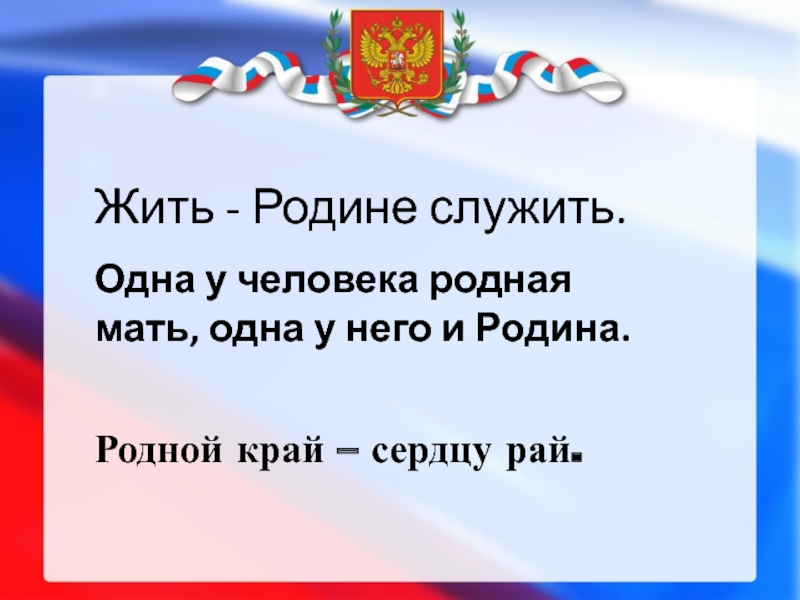 Жить - Родине служить.

Одна у человека родная мать, одна у него и Родина.

Родной край – сердцу рай.